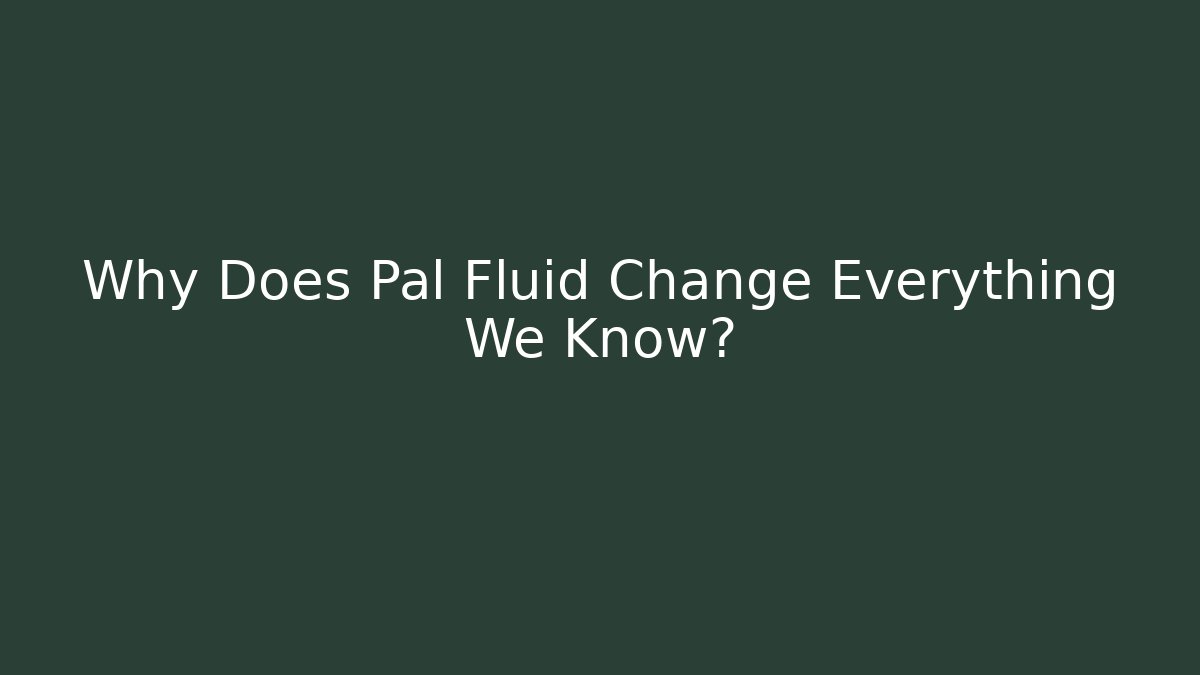 Why Does Pal Fluid Change Everything We Know?